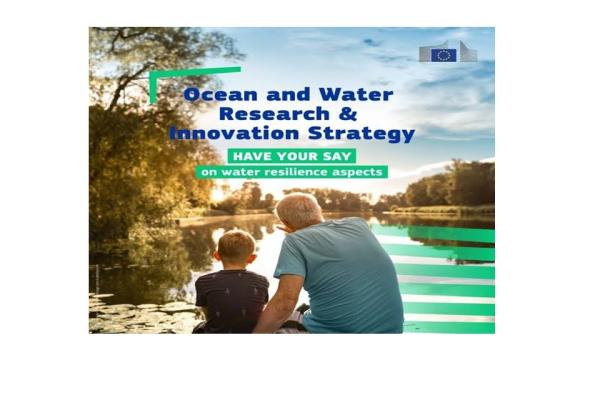 Ocean and Water Research & Innovation Strategy

HAVE YOUR SAY

on water resilience aspects